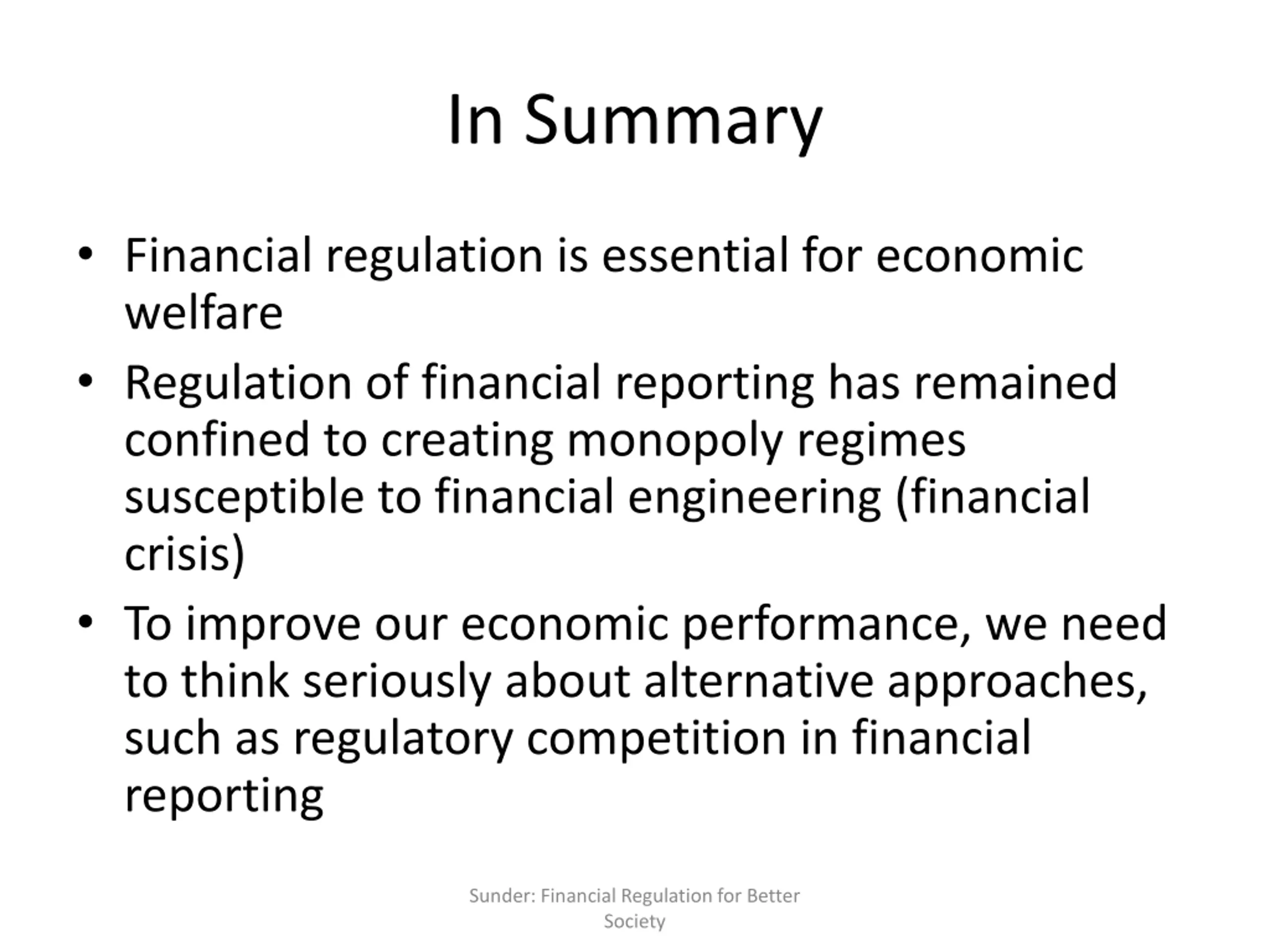 In Summary

• Financial regulation is essential for economic welfare

• Regulation of financial reporting has remained confined to creating monopoly regimes susceptible to financial engineering (financial crisis)

• To improve our economic performance, we need to think seriously about alternative approaches, such as regulatory competition in financial reporting

Sunder: Financial Regulation for Better Society